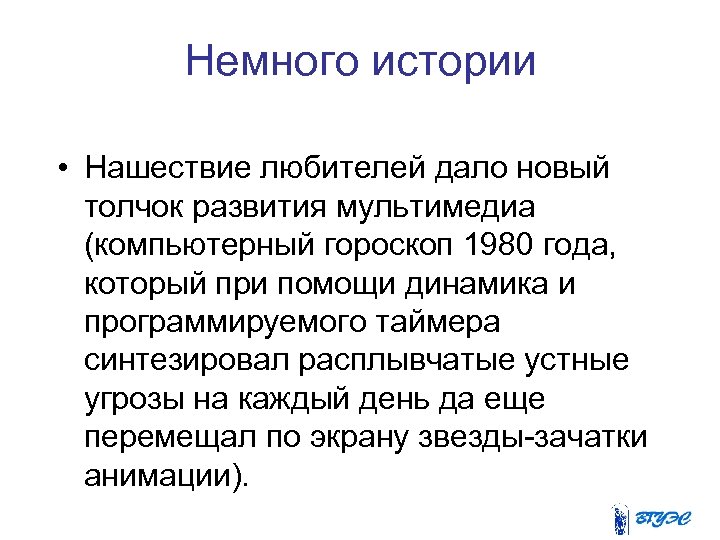 Немного истории

• Нашествие любителей дало новый толчок развития мультимедиа (компьютерный гороскоп 1980 года, который при помощи динамика и программируемого таймера синтезировал расплывчатые устные угрозы на каждый день да еще перемещал по экрану звезды-зачатки анимации).

ВГУЭС